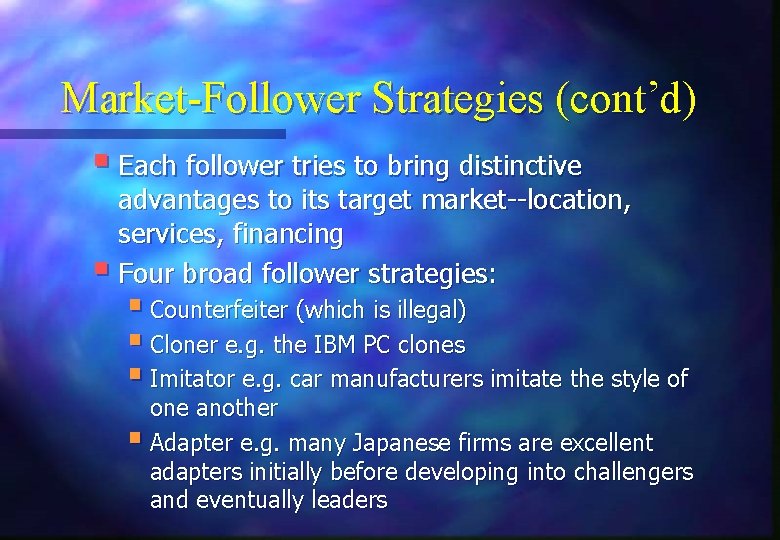 Market-Follower Strategies (cont'd)

• Each follower tries to bring distinctive advantages to its target market--location, services, financing
• Four broad follower strategies:
• Counterfeiter (which is illegal)
• Cloner e.g. the IBM PC clones
• Imitator e.g. car manufacturers imitate the style of one another
• Adapter e.g. many Japanese firms are excellent adapters initially before developing into challengers and eventually leaders